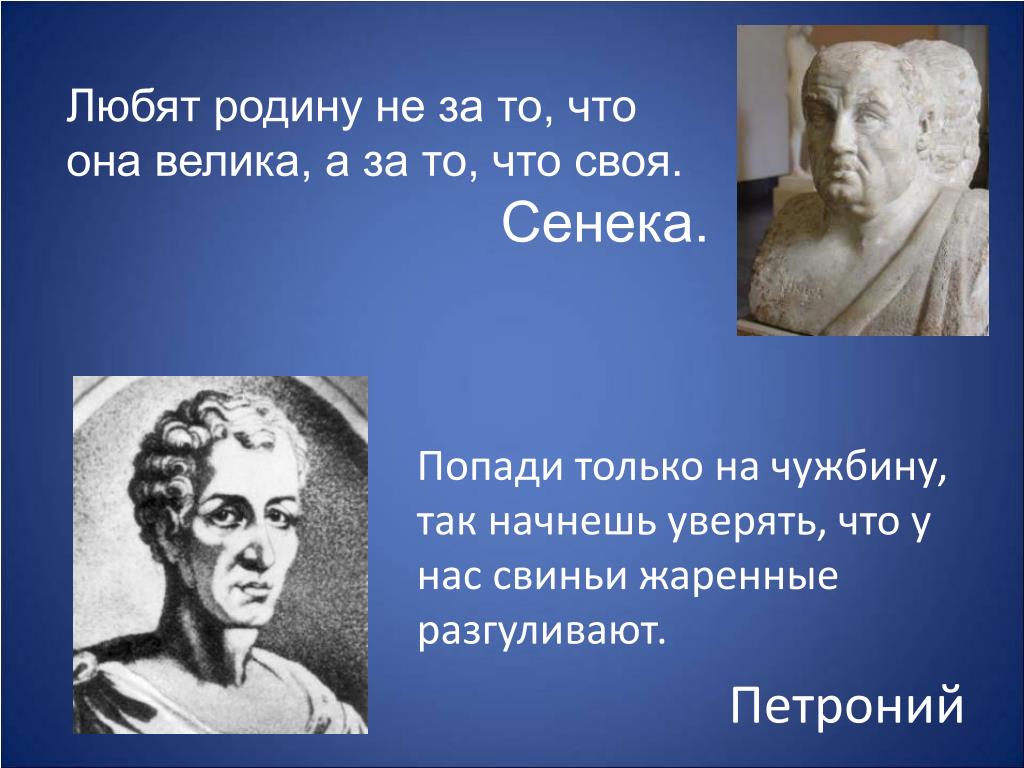 Любят родину не за то, что она велика, а за то, что своя.

Сенека.

Попади только на чужбину, так начнешь уверять, что у нас свиньи жаренные разгуливают.

Петроний